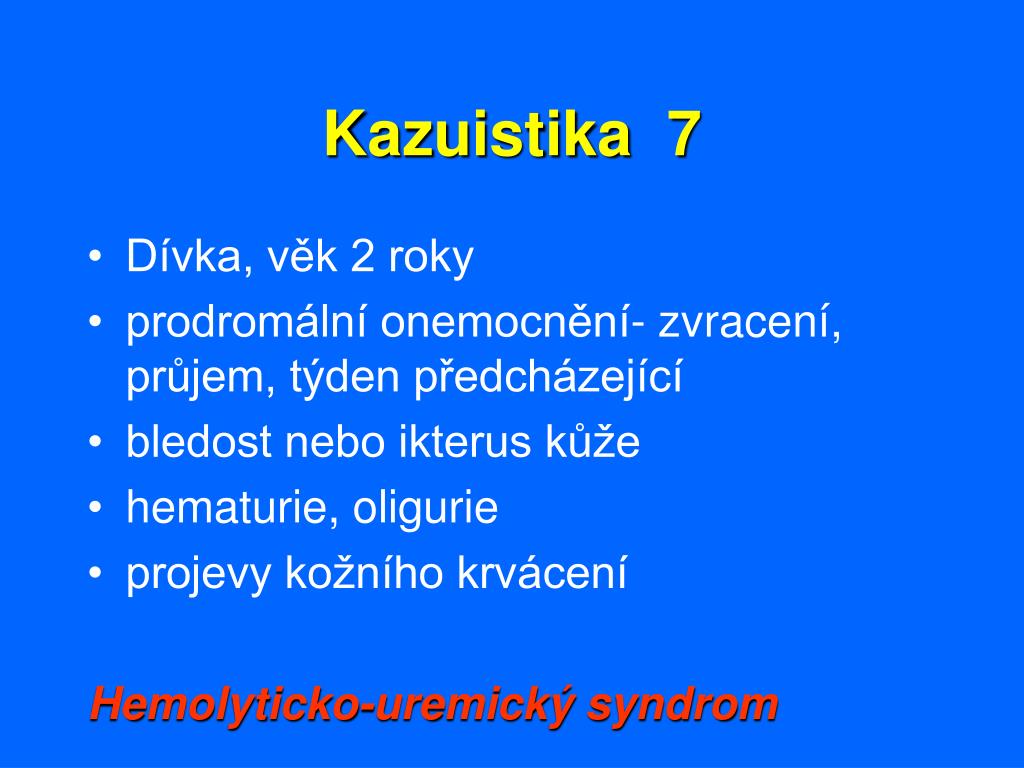 Kazuistika 7

• Dívka, věk 2 roky
• prodromální onemocnění- zvracení, průjem, týden předcházející
• bledost nebo ikterus kůže
• hematurie, oligurie
• projevy kožního krvácení

Hemolyticko-uremický syndrom